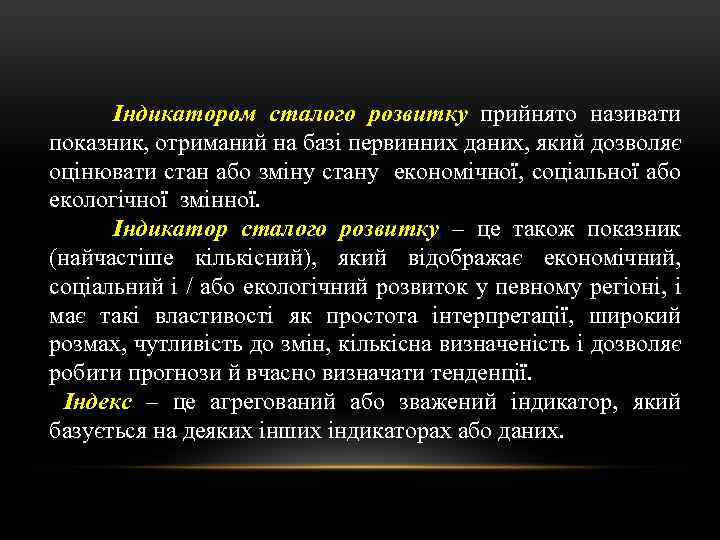 Індикатором сталого розвитку прийнято називати показник, отриманий на базі первинних даних, який дозволяє оцінювати стан або зміну стану економічної, соціальної або екологічної змінної.

Індикатор сталого розвитку – це також показник (найчастіше кількісний), який відображає економічний, соціальний і / або екологічний розвиток у певному регіоні, і має такі властивості як простота інтерпретації, широкий розмах, чутливість до змін, кількісна визначеність і дозволяє робити прогнози й вчасно визначати тенденції.

Індекс – це агрегований або зважений індикатор, який базується на деяких інших індикаторах або даних.